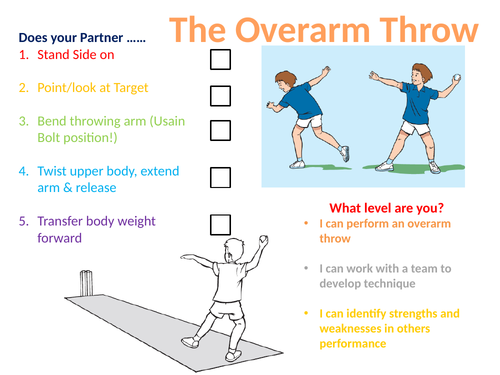 The Overarm Throw

Does your Partner ……

1. Stand Side on
2. Point/look at Target
3. Bend throwing arm (Usain Bolt position!)
4. Twist upper body, extend arm & release
5. Transfer body weight forward

What level are you?

• I can perform an overarm throw
• I can work with a team to develop technique
• I can identify strengths and weaknesses in others performance